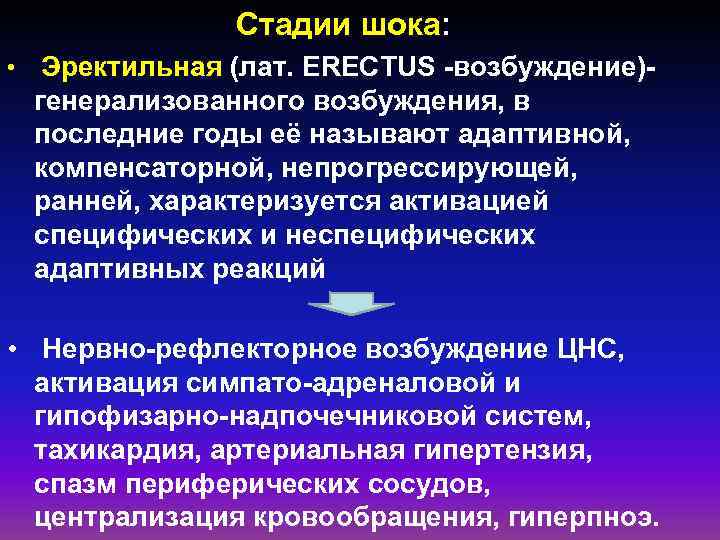 Стадии шока:

• Эректильная (лат. ERECTUS -возбуждение)- генерализованного возбуждения, в последние годы её называют адаптивной, компенсаторной, непрогрессирующей, ранней, характеризуется активацией специфических и неспецифических адаптивных реакций

• Нервно-рефлекторное возбуждение ЦНС, активация симпато-адреналовой и гипофизарно-надпочечниковой систем, тахикардия, артериальная гипертензия, спазм периферических сосудов, централизация кровообращения, гиперпноэ.